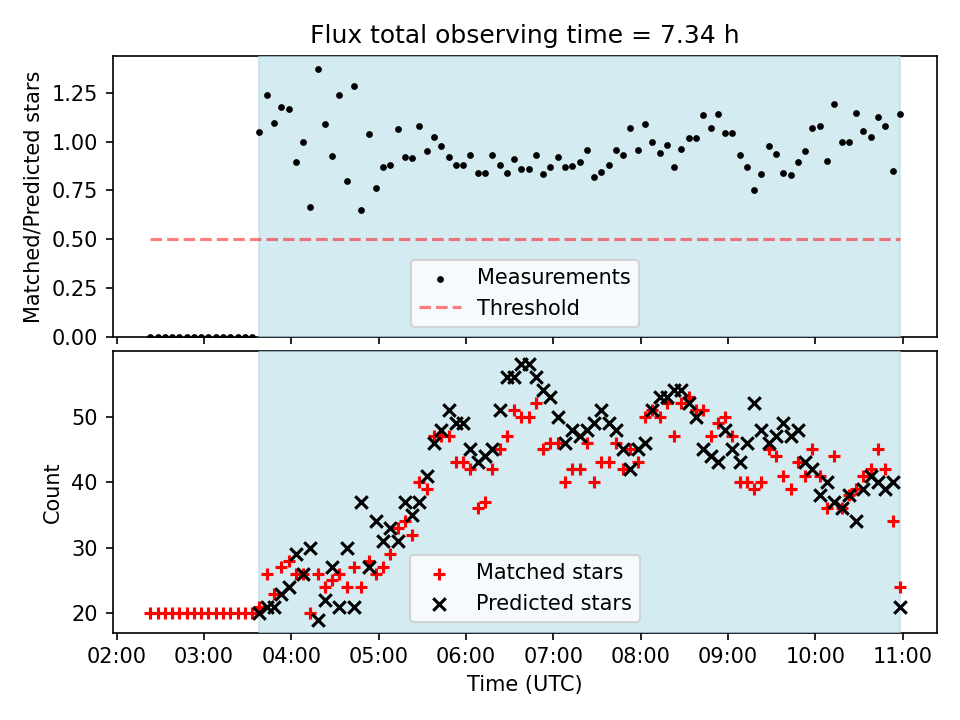 Flux total observing time = 7.34 h

Matched/Predicted stars

1.25
1.00
0.75
0.50
0.25
0.00

Measurements
Threshold

Count

50
40
30
20

Matched stars
Predicted stars

02:00 03:00 04:00 05:00 06:00 07:00 08:00 09:00 10:00 11:00

Time (UTC)